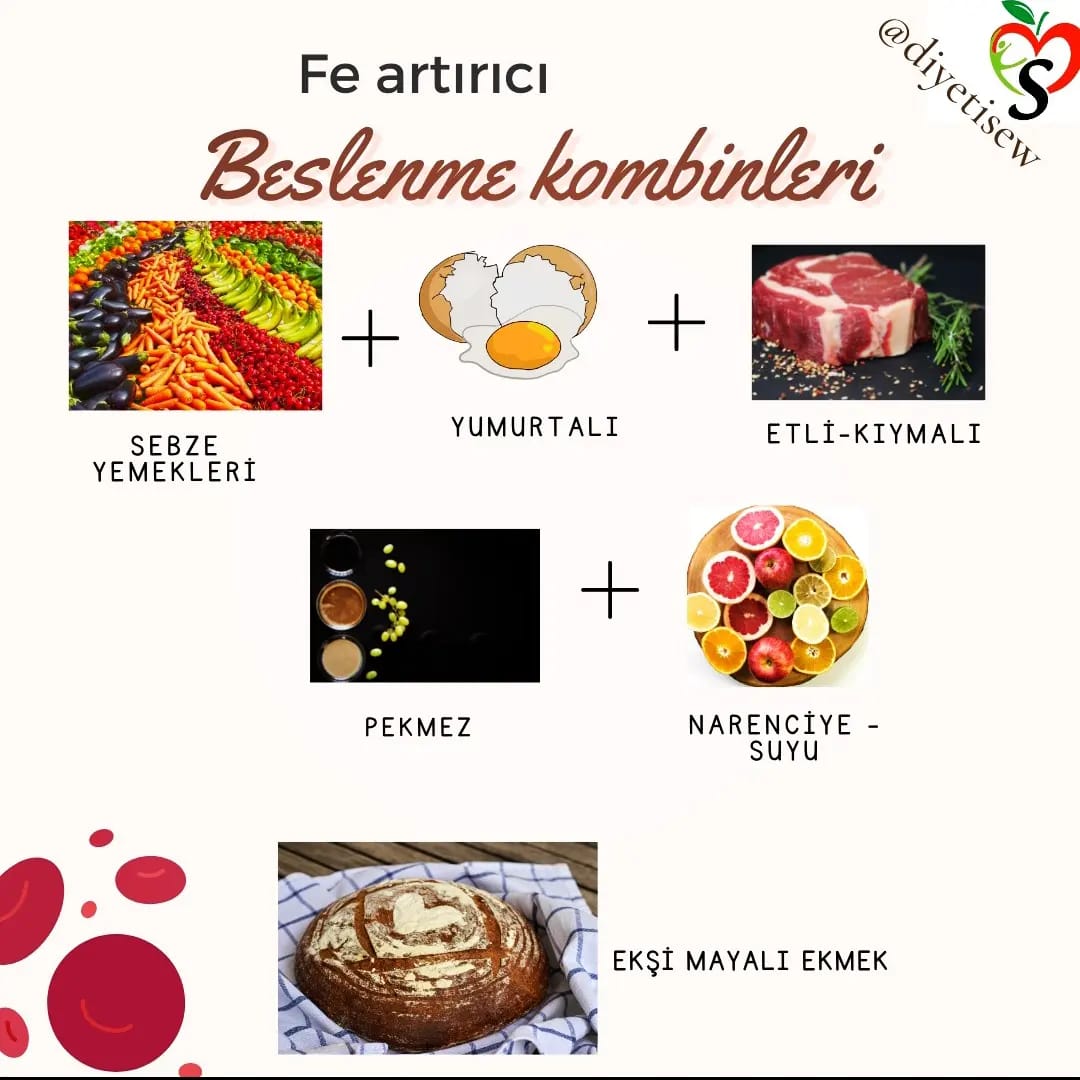 @diyetisew

S

Fe artırıcı

Beslenme kombinleri

SEBZE YEMEKLERİ

+

YUMURTALI

+

ETLİ-KIYMALI

PEKMEZ

+

NARENCİYE - SUYU

EKŞİ MAYALI EKMEK